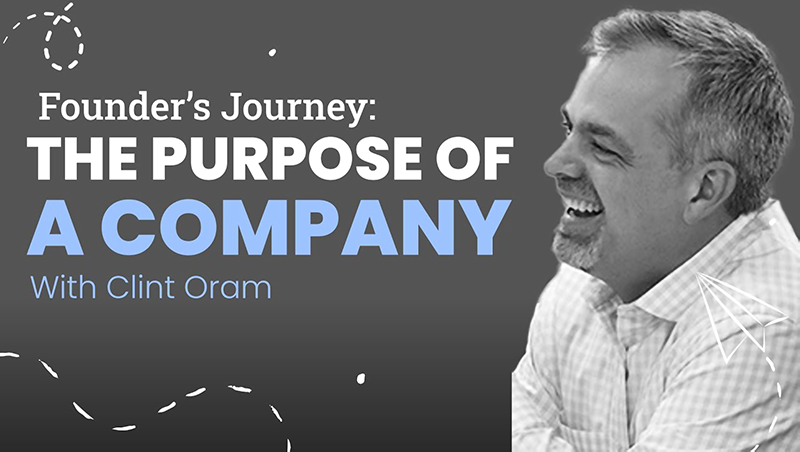 Founder's Journey:
THE PURPOSE OF
A COMPANY
With Clint Oram